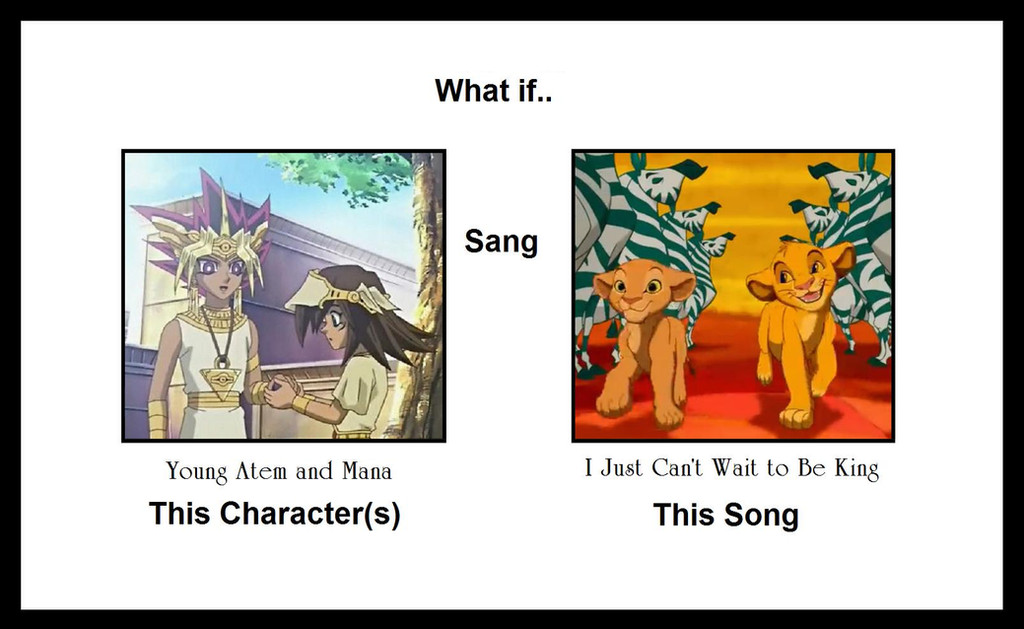 What if..

Sang

Young Atem and Mana

This Character(s)

I Just Can't Wait to Be King

This Song